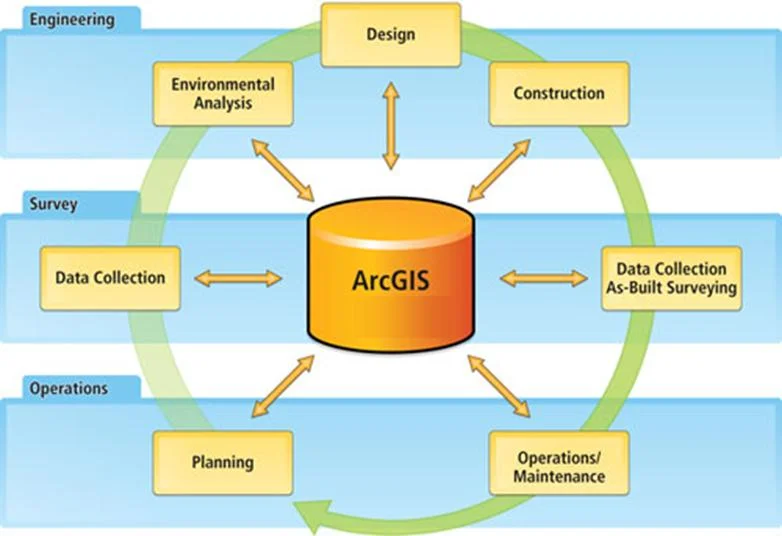 Engineering

Design

Environmental Analysis

Construction

Survey

Data Collection

ArcGIS

Data Collection As-Built Surveying

Operations

Planning

Operations/ Maintenance